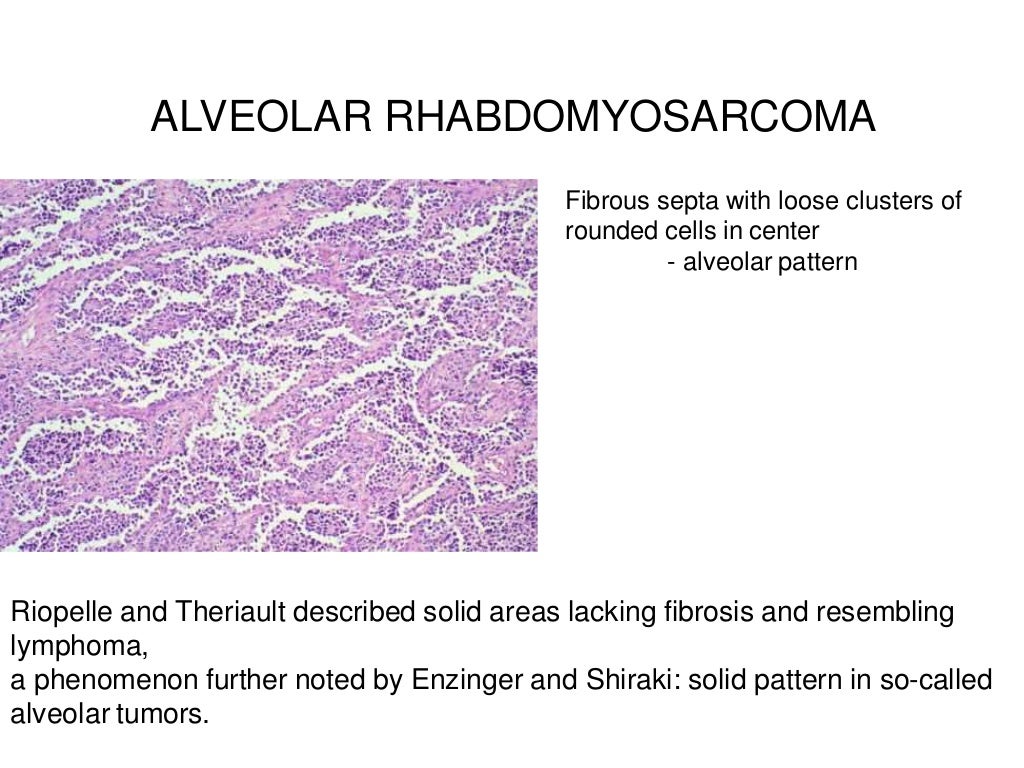 ALVEOLAR RHABDOMYOSARCOMA

Fibrous septa with loose clusters of rounded cells in center
- alveolar pattern

Riopelle and Theriault described solid areas lacking fibrosis and resembling lymphoma,
a phenomenon further noted by Enzinger and Shiraki: solid pattern in so-called alveolar tumors.